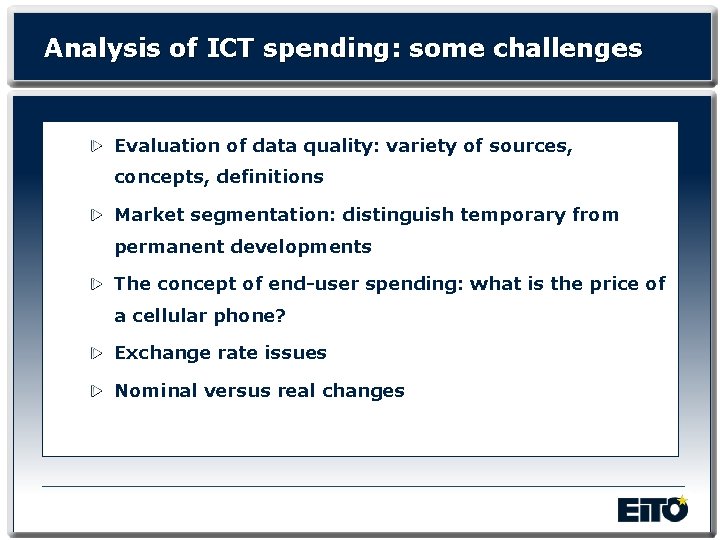 Analysis of ICT spending: some challenges

▷ Evaluation of data quality: variety of sources, concepts, definitions

▷ Market segmentation: distinguish temporary from permanent developments

▷ The concept of end-user spending: what is the price of a cellular phone?

▷ Exchange rate issues

▷ Nominal versus real changes

EITO